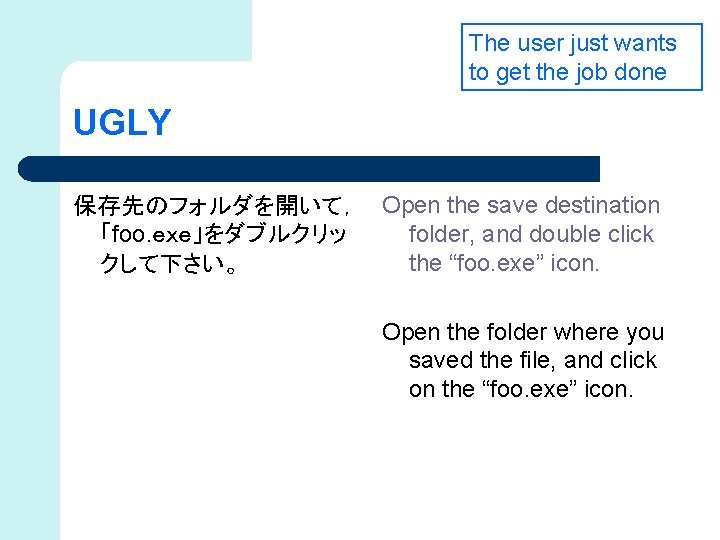 The user just wants to get the job done

UGLY

保存先のフォルダを開いて，「foo.exe」をダブルクリックして下さい。

Open the save destination folder, and double click the “foo.exe” icon.

Open the folder where you saved the file, and click on the “foo.exe” icon.